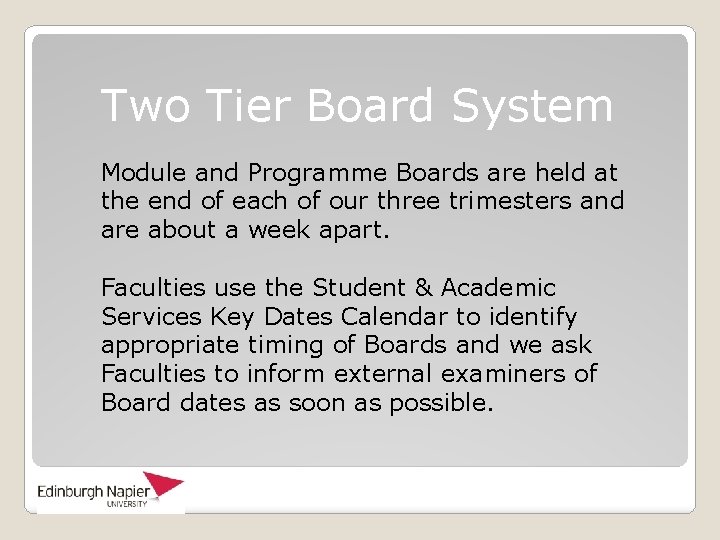 Two Tier Board System

Module and Programme Boards are held at the end of each of our three trimesters and are about a week apart.

Faculties use the Student & Academic Services Key Dates Calendar to identify appropriate timing of Boards and we ask Faculties to inform external examiners of Board dates as soon as possible.

Edinburgh Napier UNIVERSITY